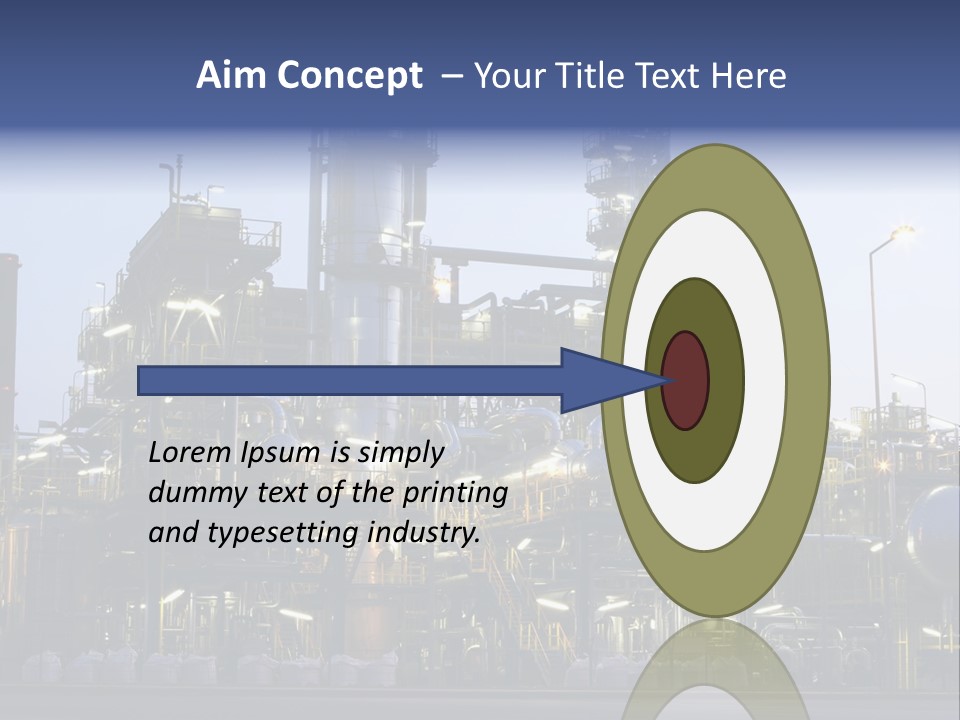 Aim Concept – Your Title Text Here

Lorem Ipsum is simply dummy text of the printing and typesetting industry.